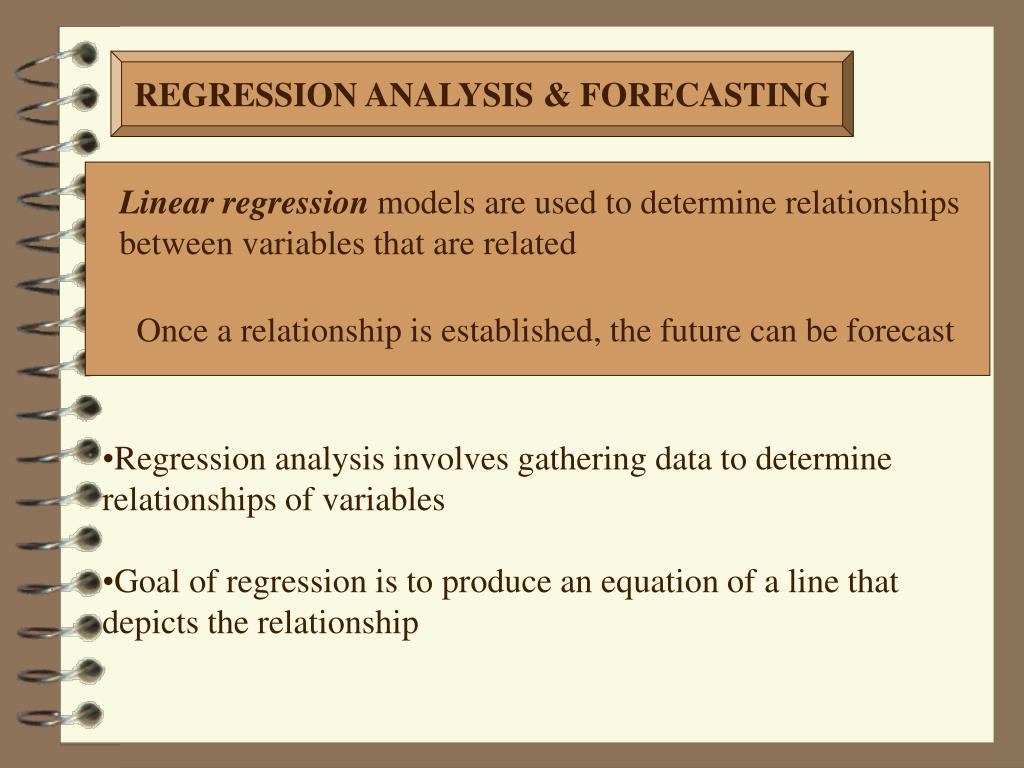 REGRESSION ANALYSIS & FORECASTING

Linear regression models are used to determine relationships between variables that are related

Once a relationship is established, the future can be forecast

•Regression analysis involves gathering data to determine relationships of variables

•Goal of regression is to produce an equation of a line that depicts the relationship